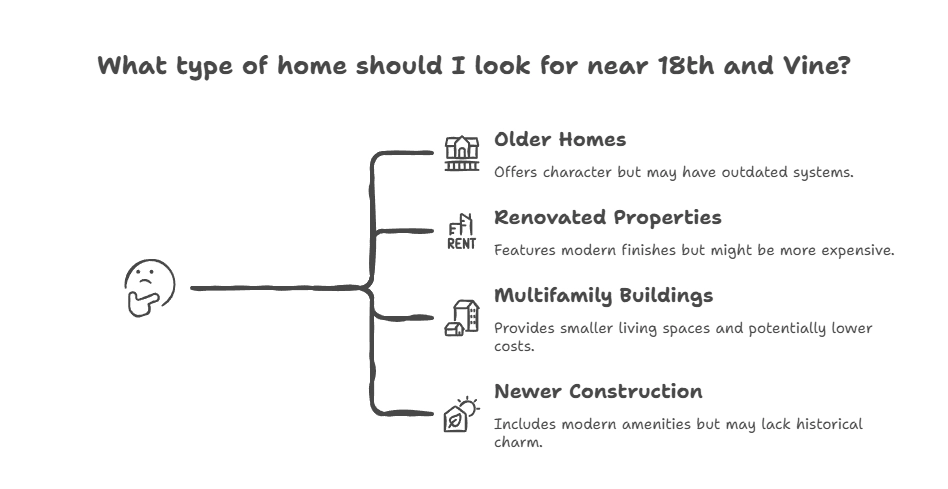 What type of home should I look for near 18th and Vine?

Older Homes

Offers character but may have outdated systems.

RENT

Renovated Properties

Features modern finishes but might be more expensive.

Multifamily Buildings

Provides smaller living spaces and potentially lower costs.

Newer Construction

Includes modern amenities but may lack historical charm.